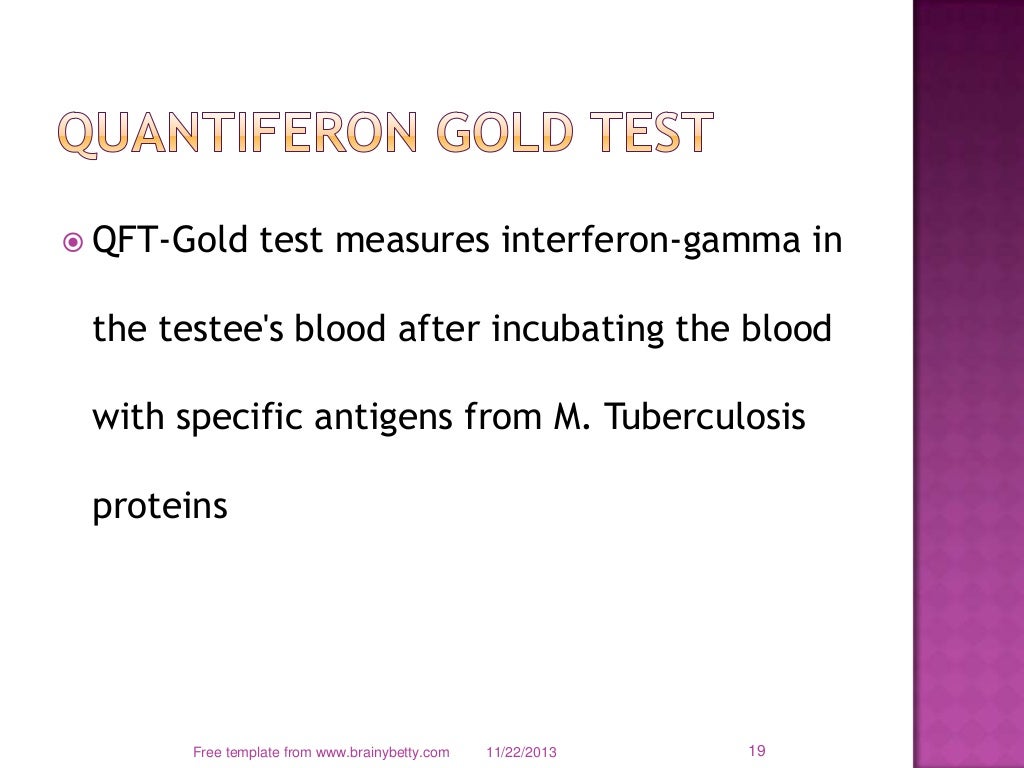 QUANTIFERON GOLD TEST

QFT-Gold test measures interferon-gamma in the testee's blood after incubating the blood with specific antigens from M. Tuberculosis proteins

Free template from www.brainybetty.com 11/22/2013 19